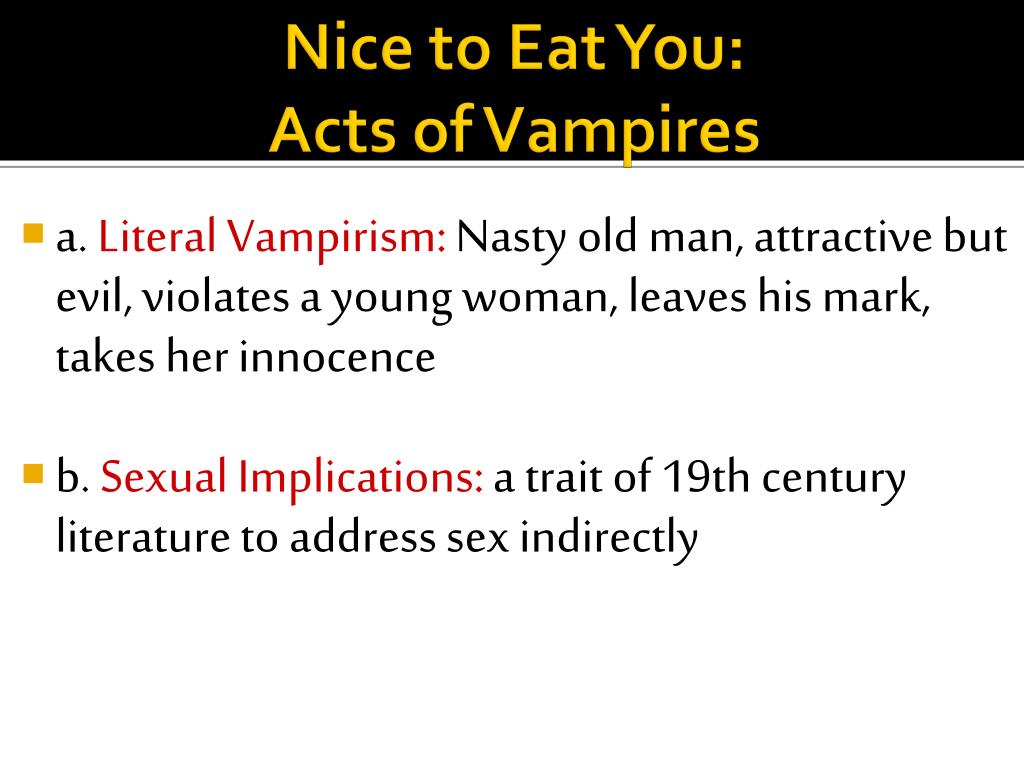 Nice to Eat You:
Acts of Vampires

a. Literal Vampirism: Nasty old man, attractive but evil, violates a young woman, leaves his mark, takes her innocence

b. Sexual Implications: a trait of 19th century literature to address sex indirectly